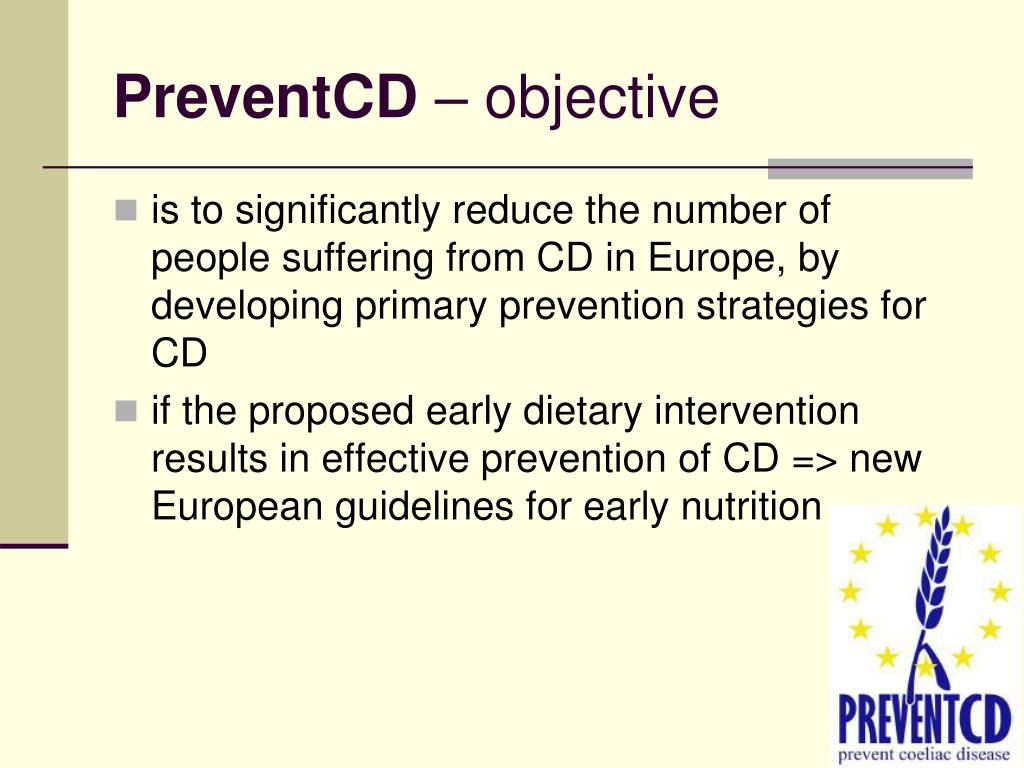 PreventCD – objective

is to significantly reduce the number of people suffering from CD in Europe, by developing primary prevention strategies for CD

if the proposed early dietary intervention results in effective prevention of CD => new European guidelines for early nutrition

PREVENTCD
prevent coeliac disease